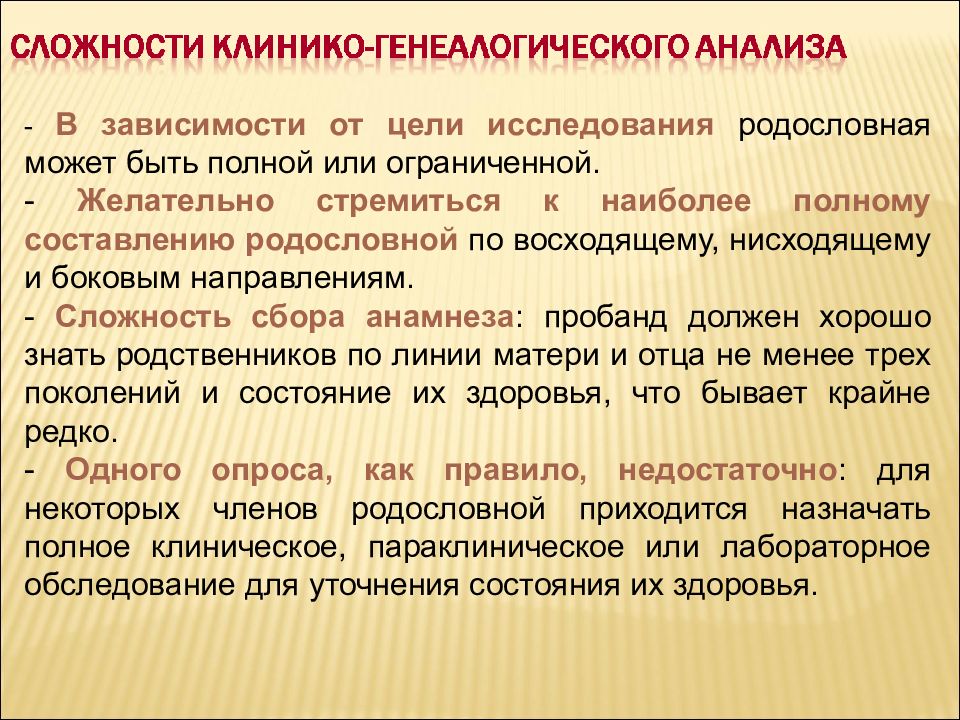 СЛОЖНОСТИ КЛИНИКО-ГЕНЕАЛОГИЧЕСКОГО АНАЛИЗА

- В зависимости от цели исследования родословная может быть полной или ограниченной.

- Желательно стремиться к наиболее полному составлению родословной по восходящему, нисходящему и боковым направлениям.

- Сложность сбора анамнеза: пробанд должен хорошо знать родственников по линии матери и отца не менее трех поколений и состояние их здоровья, что бывает крайне редко.

- Одного опроса, как правило, недостаточно: для некоторых членов родословной приходится назначать полное клиническое, параклиническое или лабораторное обследование для уточнения состояния их здоровья.